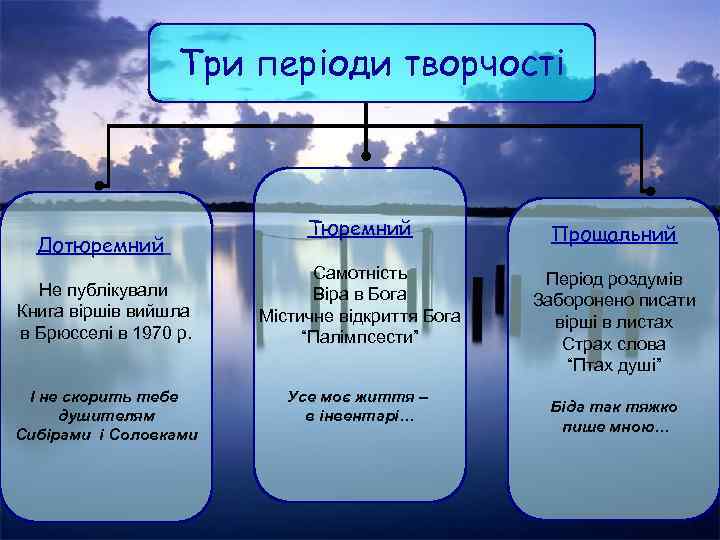 Три періоди творчості

Дотюремний

Не публікували
Книга віршів вийшла в Брюсселі в 1970 р.

І не скорить тебе душителям Сибірами і Соловками

Тюремний

Самотність
Віра в Бога
Містичне відкриття Бога
"Палімпсести"

Усе моє життя – в інвентарі...

Прощальний

Період роздумів
Заборонено писати вірші в листах
Страх слова
"Птах душі"

Біда так тяжко пише мною...